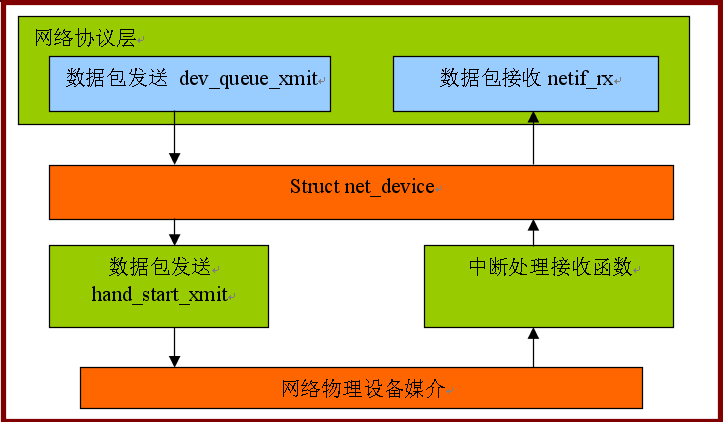 网络协议层

数据包发送 dev_queue_xmit

数据包接收 netif_rx

Struct net_device

数据包发送
hand_start_xmit

中断处理接收函数

网络物理设备媒介